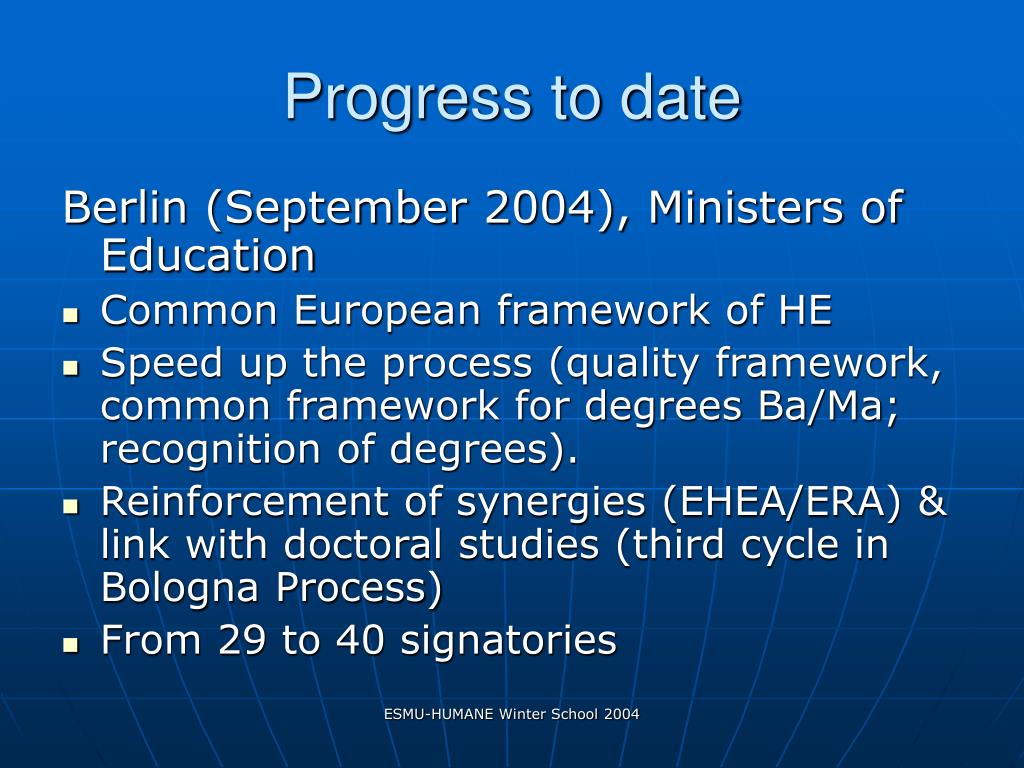 Progress to date

Berlin (September 2004), Ministers of Education

- Common European framework of HE
- Speed up the process (quality framework, common framework for degrees Ba/Ma; recognition of degrees).
- Reinforcement of synergies (EHEA/ERA) & link with doctoral studies (third cycle in Bologna Process)
- From 29 to 40 signatories

ESMU-HUMANE Winter School 2004